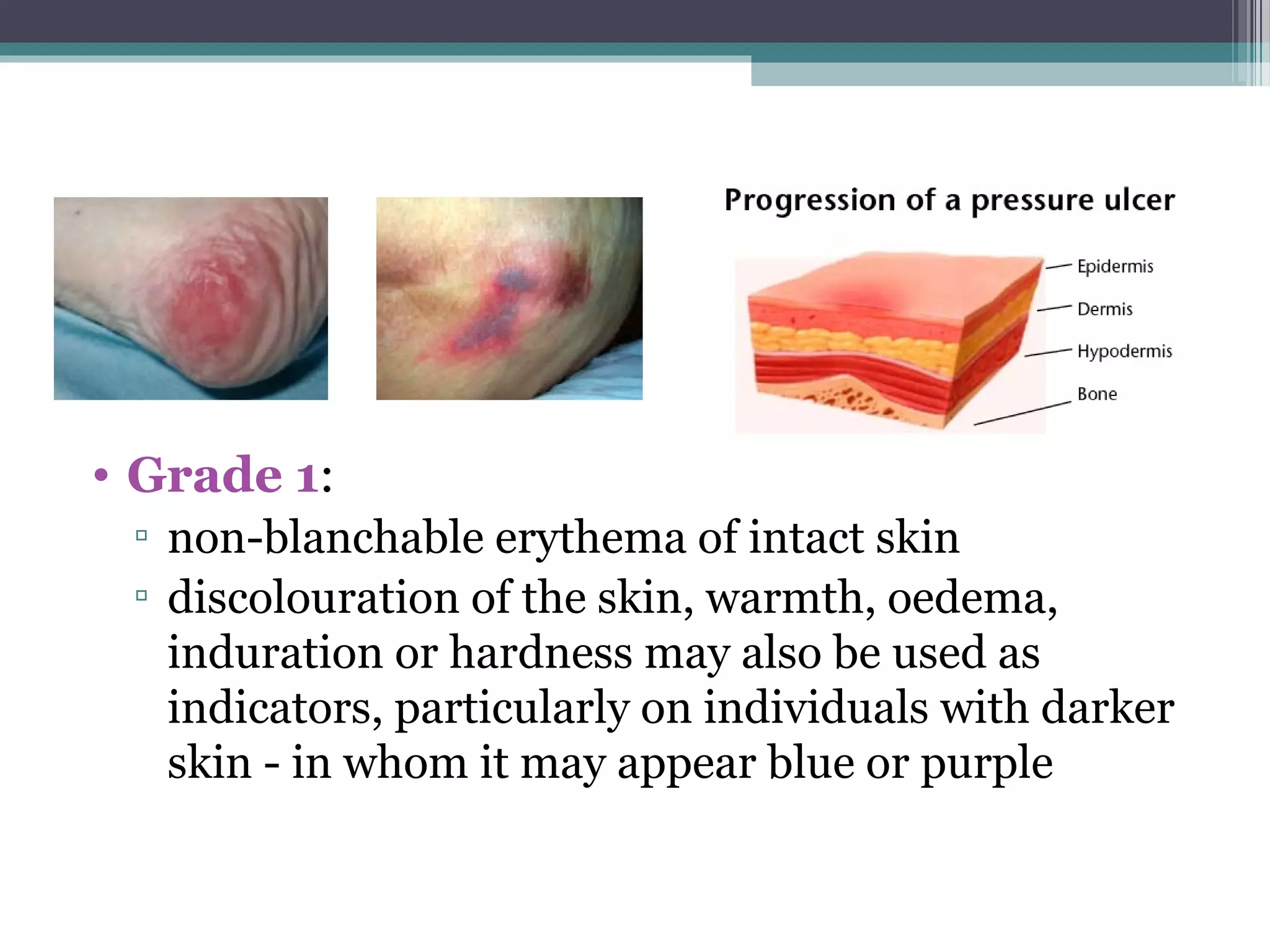 Progression of a pressure ulcer

Epidermis
Dermis
Hypodermis
Bone

• Grade 1:
▫ non-blanchable erythema of intact skin
▫ discolouration of the skin, warmth, oedema, induration or hardness may also be used as indicators, particularly on individuals with darker skin - in whom it may appear blue or purple